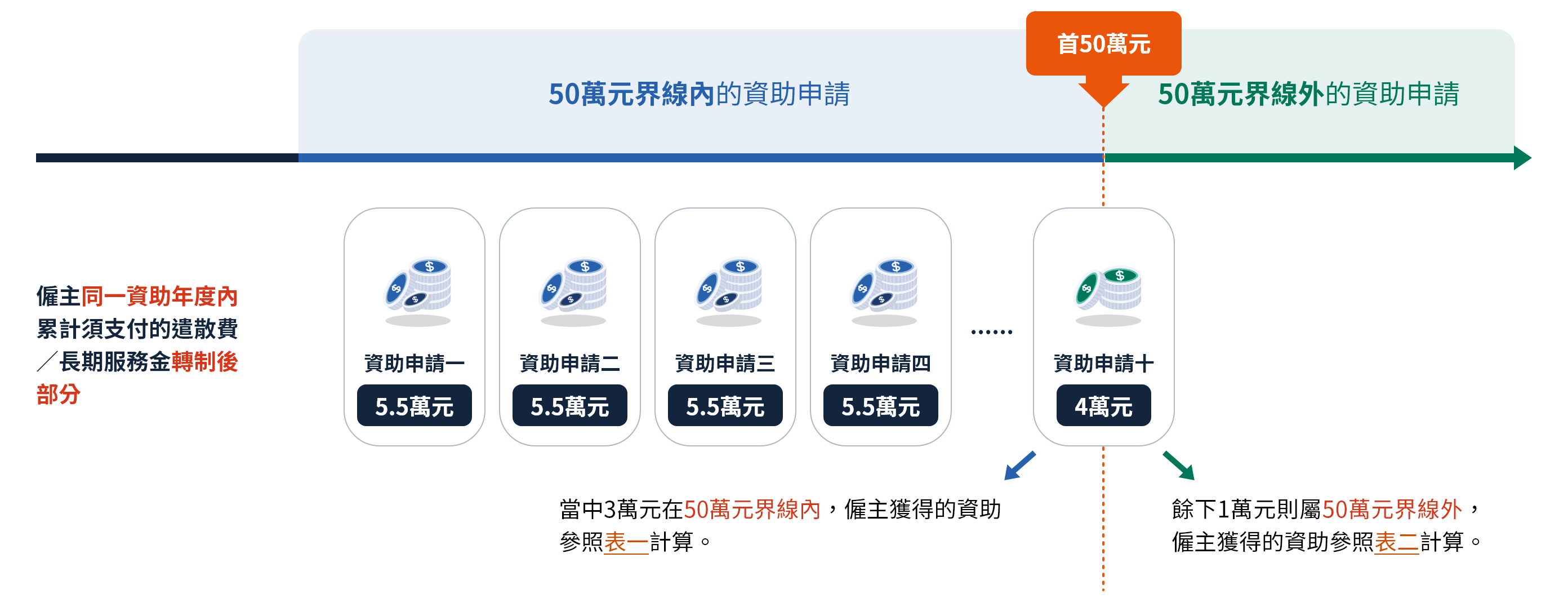 首50萬元

50萬元界線內的資助申請

50萬元界線外的資助申請

僱主同一資助年度內累計須支付的遣散費／長期服務金轉制後部分

資助申請一
5.5萬元

資助申請二
5.5萬元

資助申請三
5.5萬元

資助申請四
5.5萬元

……

資助申請十
4萬元

當中3萬元在50萬元界線內，僱主獲得的資助參照表一計算。

餘下1萬元則屬50萬元界線外，僱主獲得的資助參照表二計算。